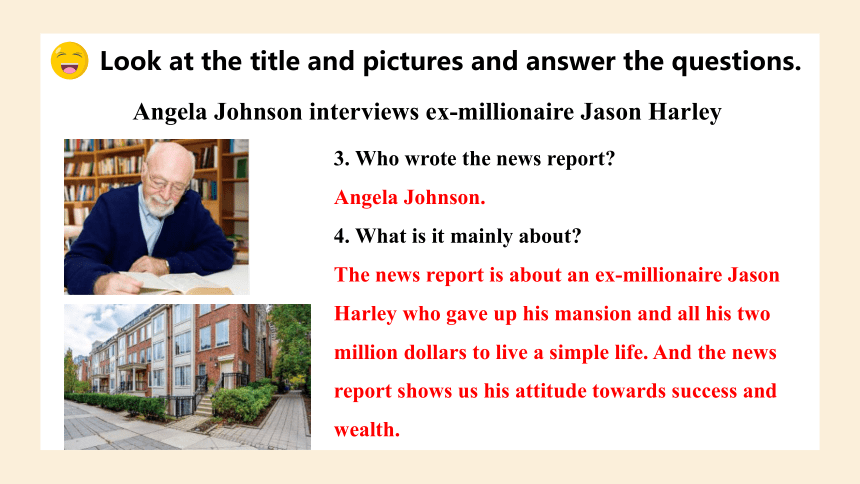 Look at the title and pictures and answer the questions.

Angela Johnson interviews ex-millionaire Jason Harley

3. Who wrote the news report?

Angela Johnson.

4. What is it mainly about?

The news report is about an ex-millionaire Jason Harley who gave up his mansion and all his two million dollars to live a simple life. And the news report shows us his attitude towards success and wealth.